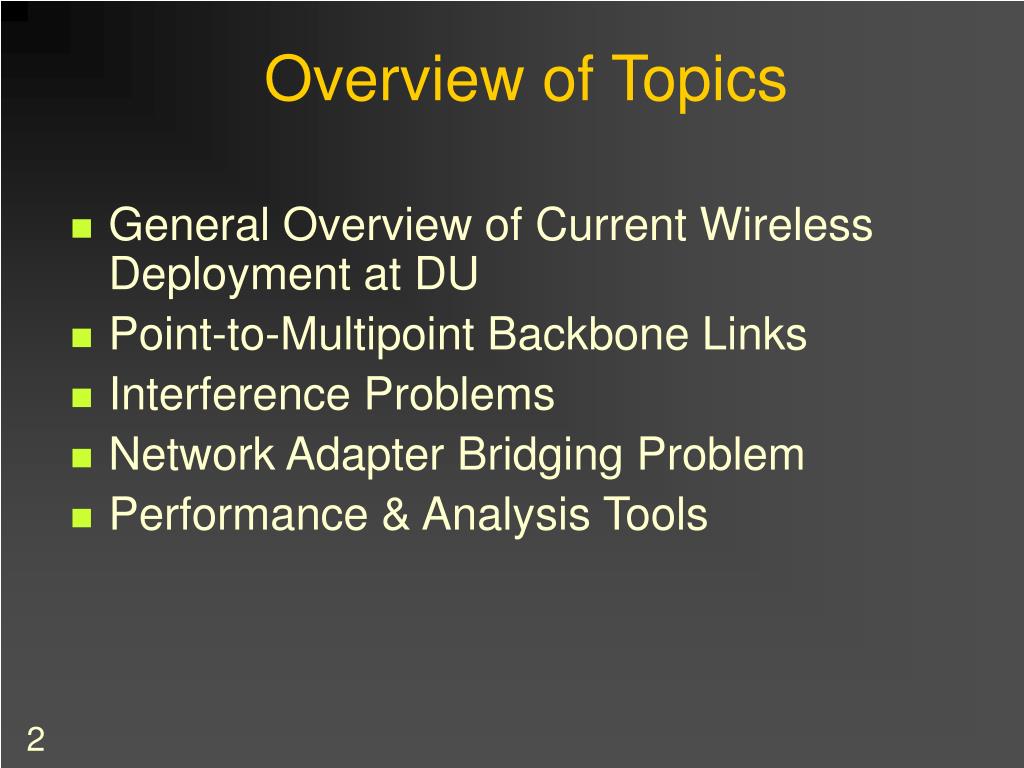 Overview of Topics

- General Overview of Current Wireless Deployment at DU
- Point-to-Multipoint Backbone Links
- Interference Problems
- Network Adapter Bridging Problem
- Performance & Analysis Tools

2